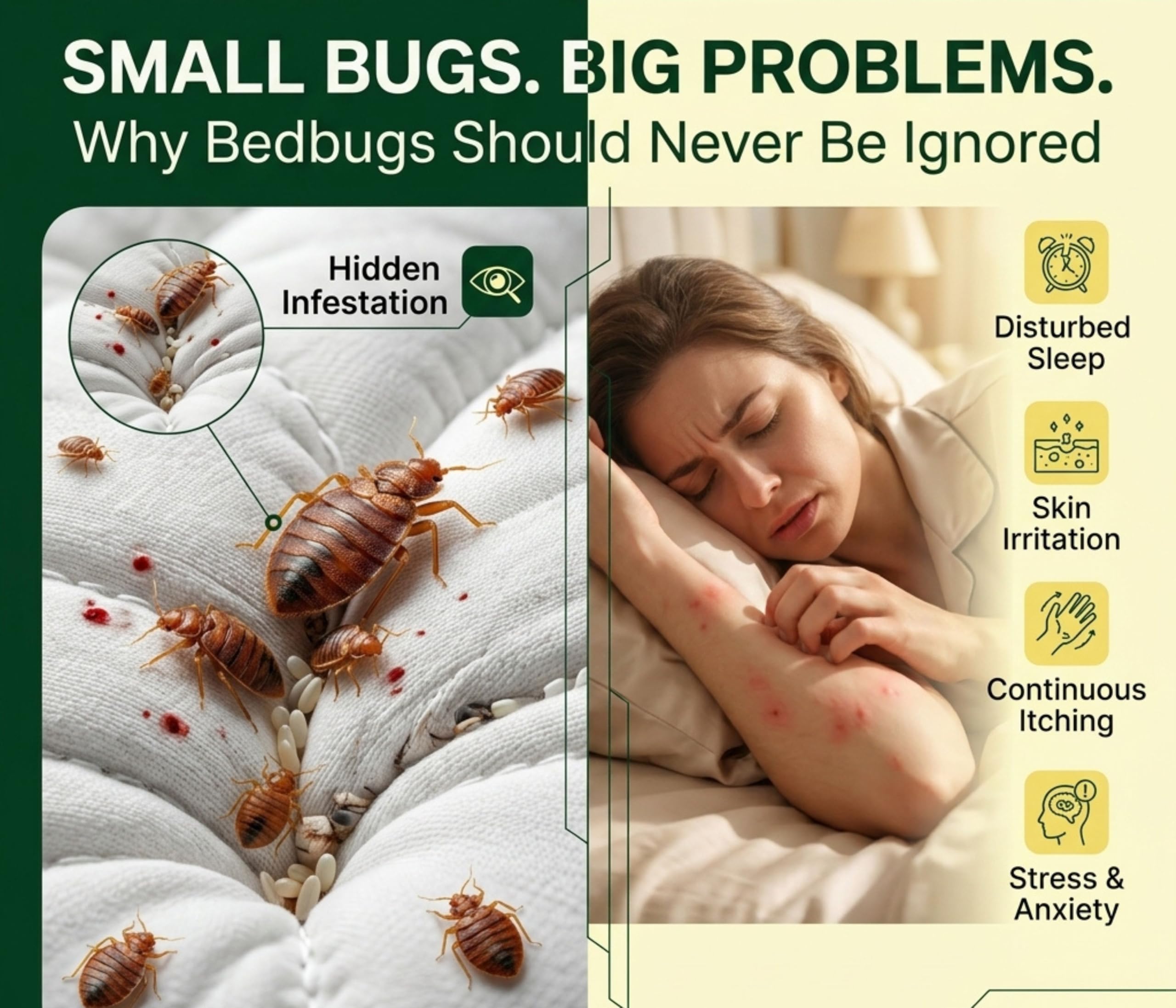 SMALL BUGS. BIG PROBLEMS.
Why Bedbugs Should Never Be Ignored

Hidden Infestation

Disturbed Sleep

Skin Irritation

Continuous Itching

Stress & Anxiety